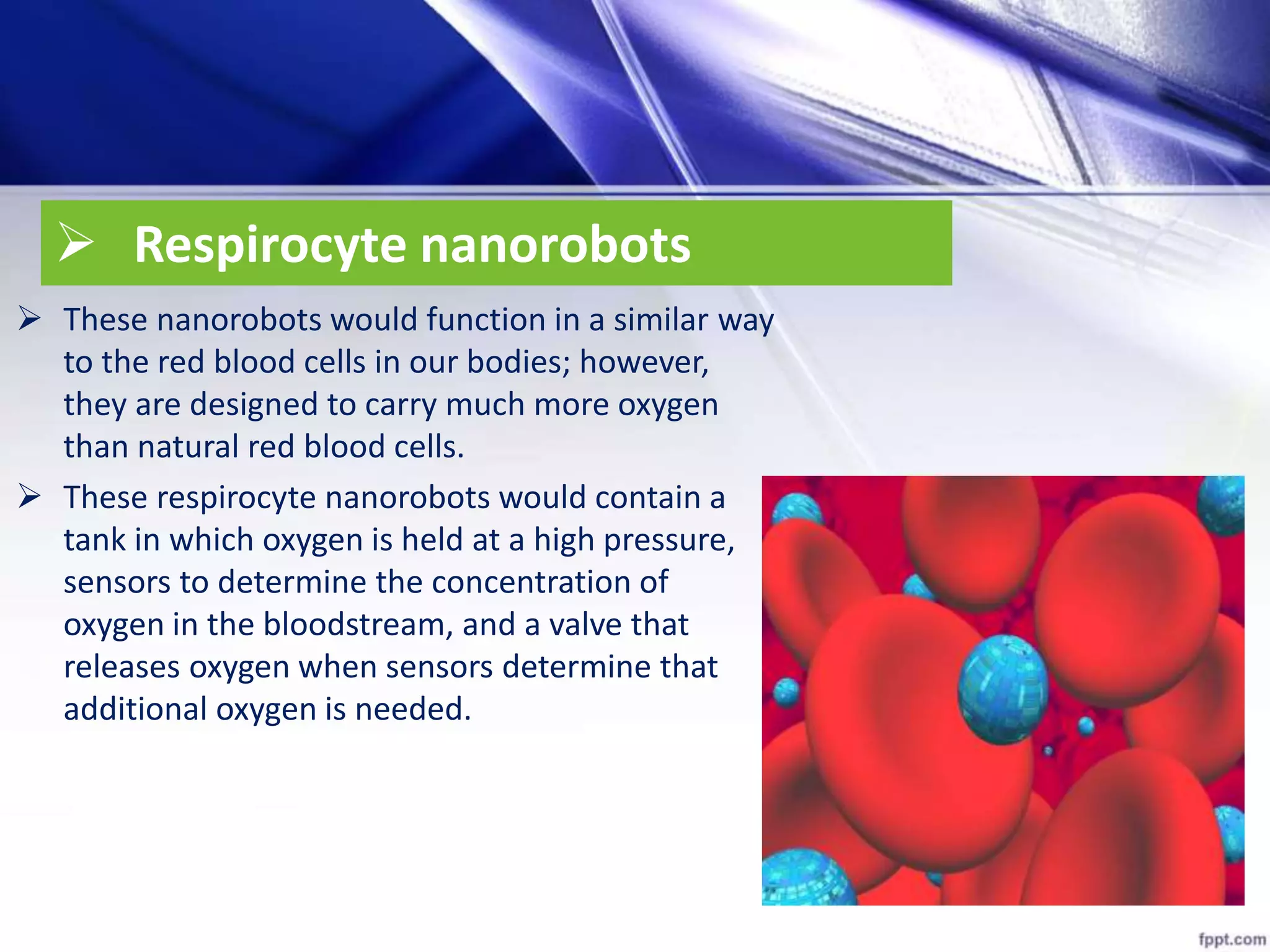 ➢ Respirocyte nanorobots

➢ These nanorobots would function in a similar way to the red blood cells in our bodies; however, they are designed to carry much more oxygen than natural red blood cells.

➢ These respirocyte nanorobots would contain a tank in which oxygen is held at a high pressure, sensors to determine the concentration of oxygen in the bloodstream, and a valve that releases oxygen when sensors determine that additional oxygen is needed.

fppt.com